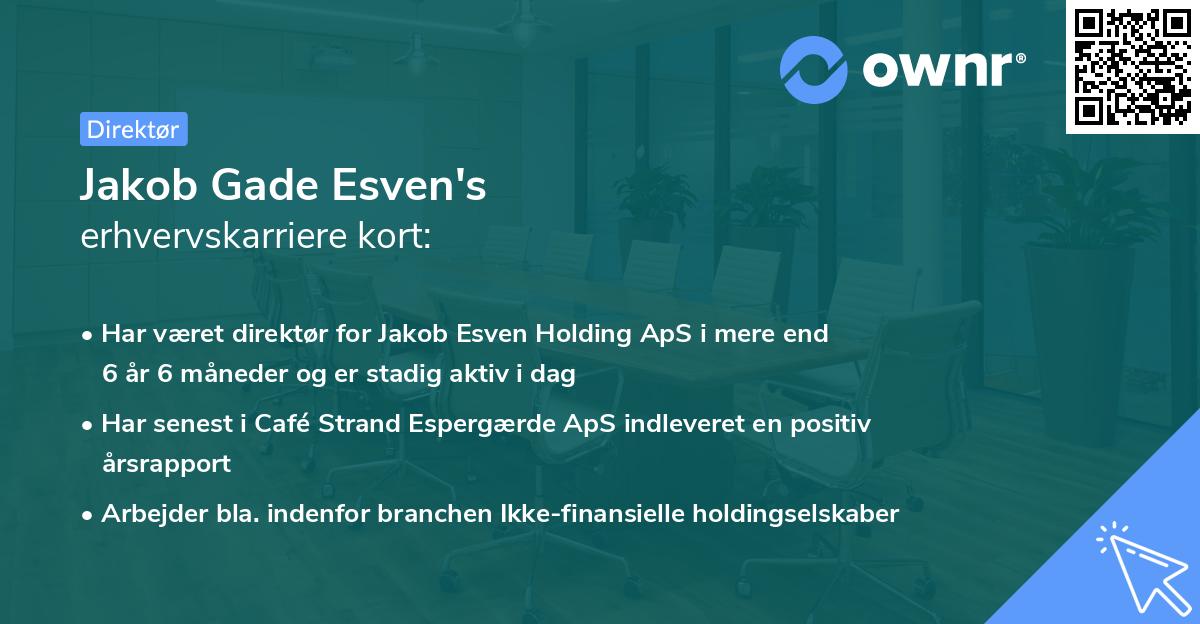 ownr®

Direktør

Jakob Gade Esven's
erhvervskarriere kort:

• Har været direktør for Jakob Esven Holding ApS i mere end 6 år 6 måneder og er stadig aktiv i dag

• Har senest i Café Strand Espergærde ApS indleveret en positiv årsrapport

• Arbejder bla. indenfor branchen Ikke-finansielle holdingselskaber